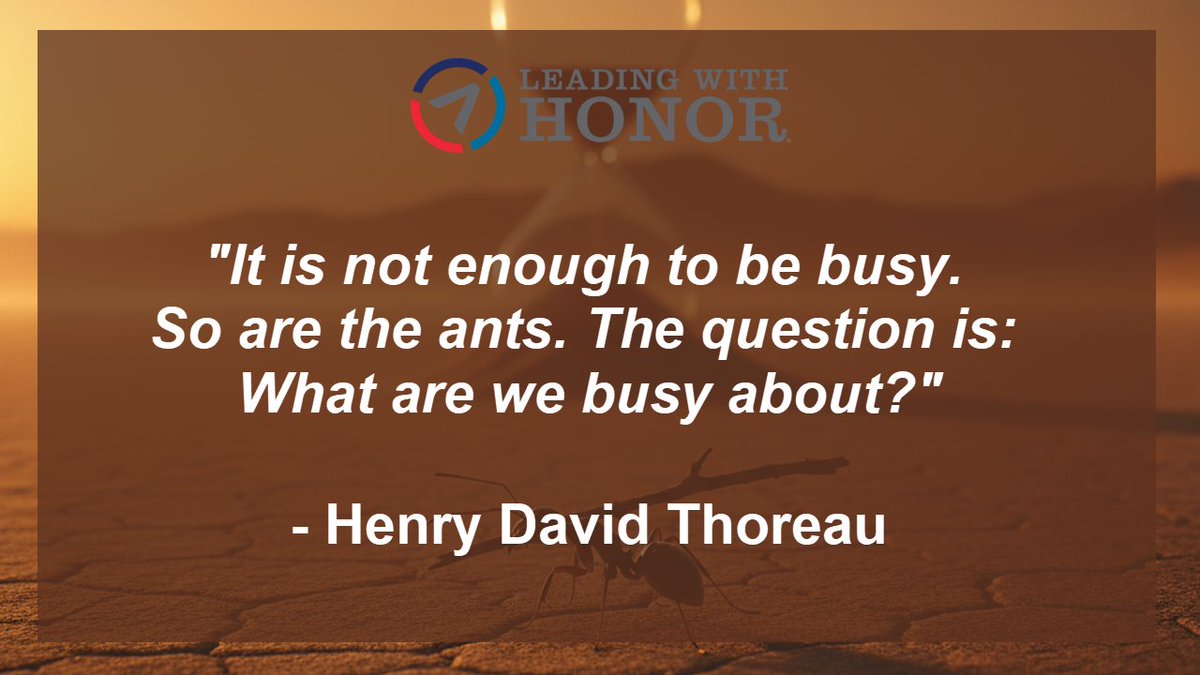 LEADING WITH HONOR

"It is not enough to be busy. So are the ants. The question is: What are we busy about?"

- Henry David Thoreau